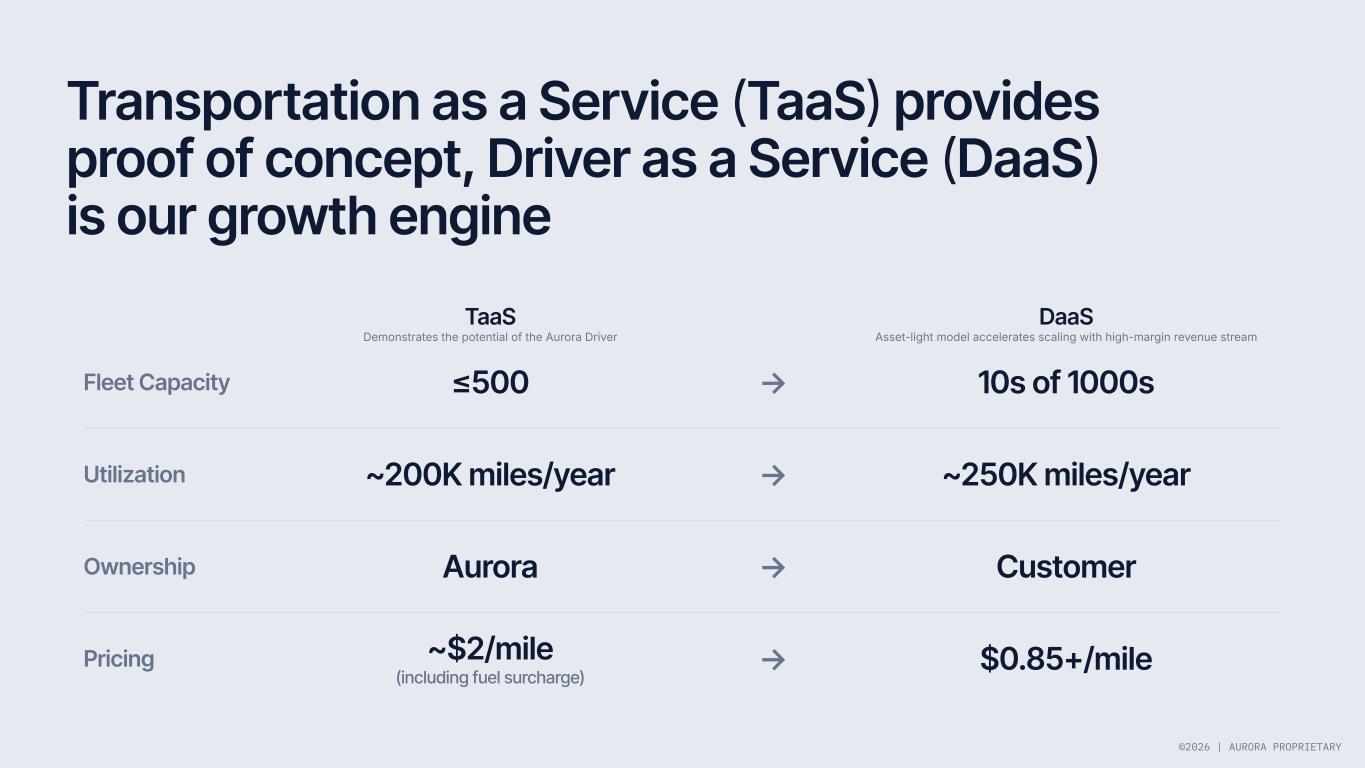 Transportation as a Service (TaaS) provides proof of concept, Driver as a Service (DaaS) is our growth engine

|  | TaaS Demonstrates the potential of the Aurora Driver |  | DaaS Asset-light model accelerates scaling with high-margin revenue stream |
|---|---|---|---|
| Fleet Capacity | ≤500 | → | 10s of 1000s |
| Utilization | ~200K miles/year | → | ~250K miles/year |
| Ownership | Aurora | → | Customer |
| Pricing | ~$2/mile (including fuel surcharge) | → | $0.85+/mile |

©2026 | AURORA PROPRIETARY